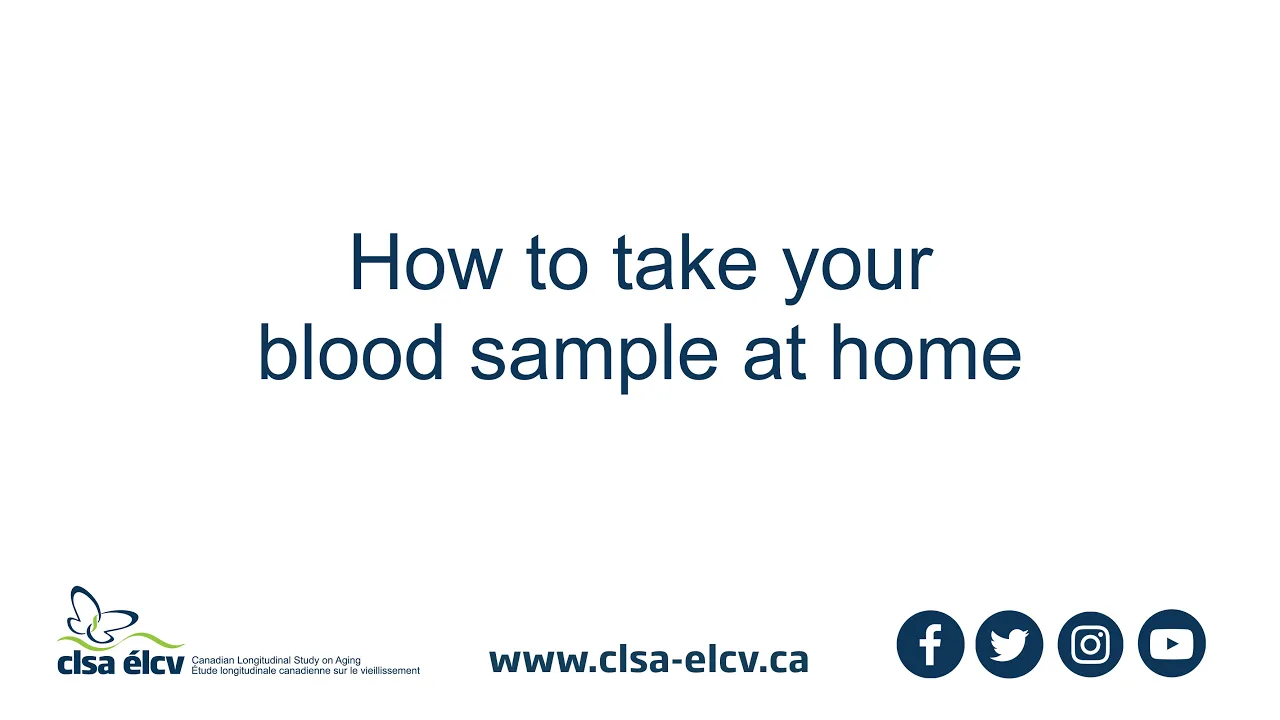 How to take your blood sample at home

clsa élcv Canadian Longitudinal Study on Aging
Étude longitudinale canadienne sur le vieillissement

www.clsa-elcv.ca